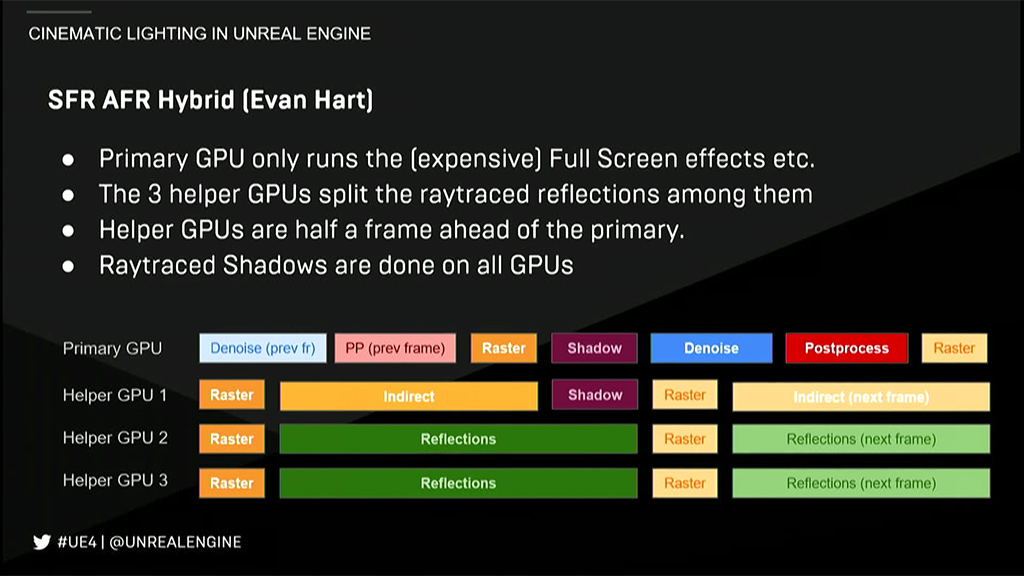 CINEMATIC LIGHTING IN UNREAL ENGINE

SFR AFR Hybrid (Evan Hart)

● Primary GPU only runs the (expensive) Full Screen effects etc.
● The 3 helper GPUs split the raytraced reflections among them
● Helper GPUs are half a frame ahead of the primary.
● Raytraced Shadows are done on all GPUs

Primary GPU Denoise (prev fr) PP (prev frame) Raster Shadow Denoise Postprocess Raster

Helper GPU 1 Raster Indirect Shadow Raster Indirect (next frame)

Helper GPU 2 Raster Reflections Raster Reflections (next frame)

Helper GPU 3 Raster Reflections Raster Reflections (next frame)

#UE4 | @UNREALENGINE